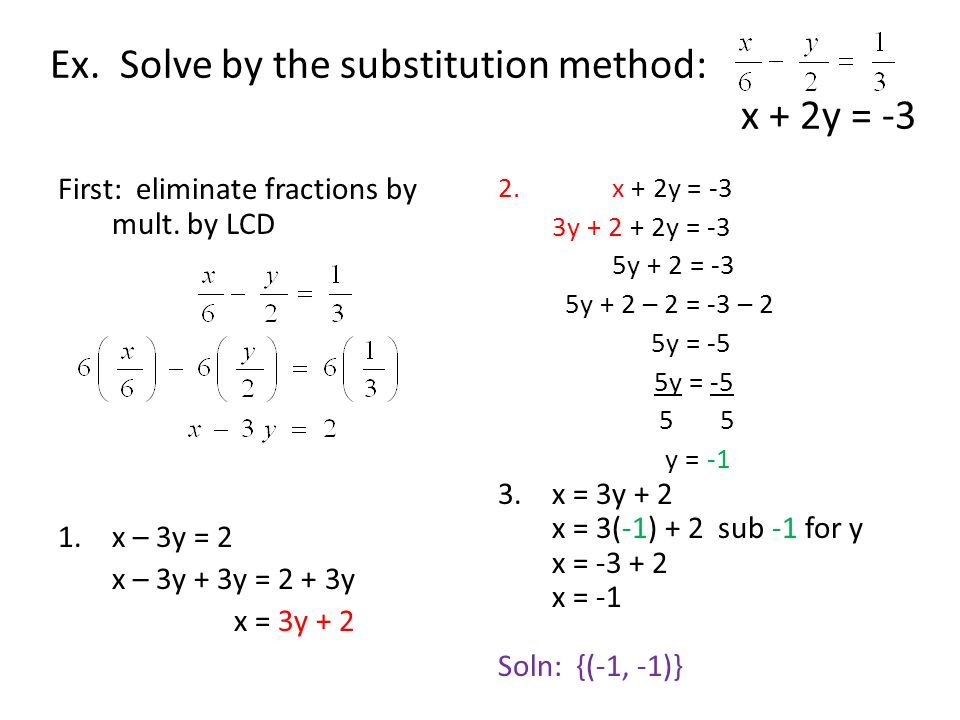 Ex. Solve by the substitution method: $\frac{x}{6} - \frac{y}{2} = \frac{1}{3}$
x + 2y = -3

First: eliminate fractions by mult. by LCD

$\frac{x}{6} - \frac{y}{2} = \frac{1}{3}$

$6\left(\frac{x}{6}\right) - 6\left(\frac{y}{2}\right) = 6\left(\frac{1}{3}\right)$

$x - 3y = 2$

1. x – 3y = 2
x – 3y + 3y = 2 + 3y
x = 3y + 2

2. x + 2y = -3
3y + 2 + 2y = -3
5y + 2 = -3
5y + 2 – 2 = -3 – 2
5y = -5
$\frac{5y}{5} = \frac{-5}{5}$
y = -1

3. x = 3y + 2
x = 3(-1) + 2 sub -1 for y
x = -3 + 2
x = -1

Soln: {(-1, -1)}